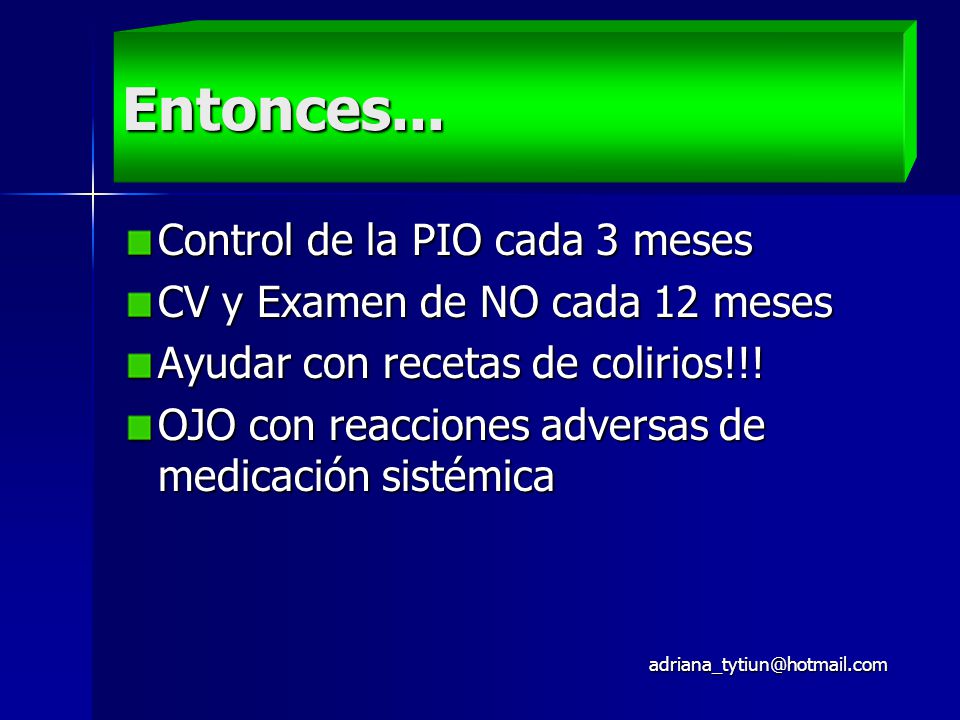 Entonces...

Control de la PIO cada 3 meses

CV y Examen de NO cada 12 meses

Ayudar con recetas de colirios!!!

OJO con reacciones adversas de medicación sistémica

adriana_tytiun@hotmail.com